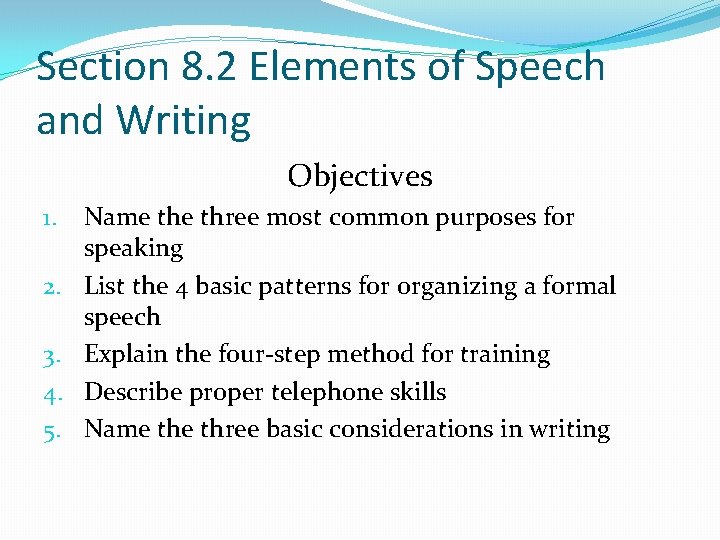 Section 8.2 Elements of Speech and Writing

Objectives

1. Name the three most common purposes for speaking
2. List the 4 basic patterns for organizing a formal speech
3. Explain the four-step method for training
4. Describe proper telephone skills
5. Name the three basic considerations in writing